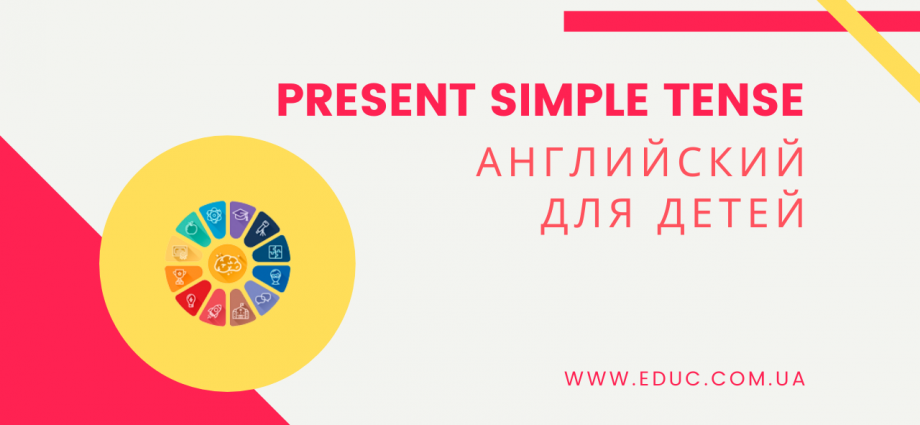 PRESENT SIMPLE TENSE
АНГЛИЙСКИЙ ДЛЯ ДЕТЕЙ

WWW.EDUC.COM.UA